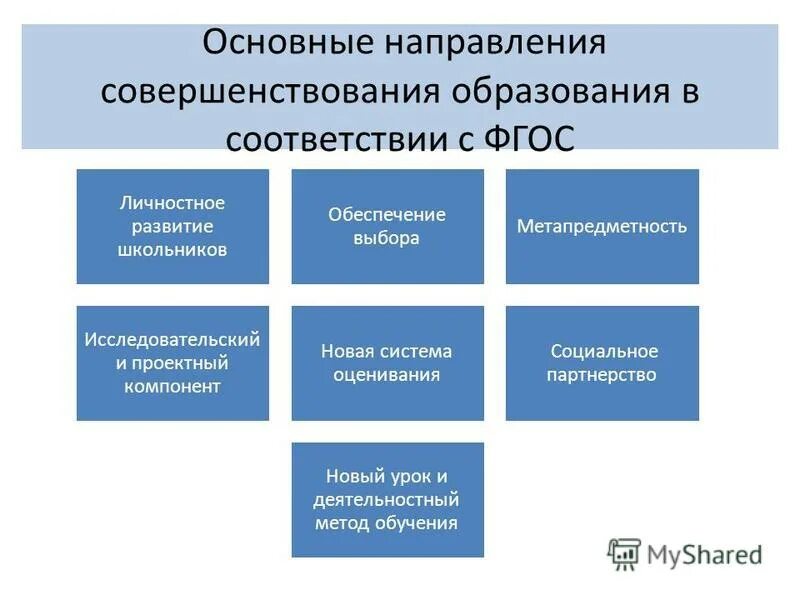 Основные направления совершенствования образования в соответствии с ФГОС

Личностное развитие школьников

Обеспечение выбора

Метапредметность

Исследовательский и проектный компонент

Новая система оценивания

Социальное партнерство

Новый урок и деятельностный метод обучения

MyShared